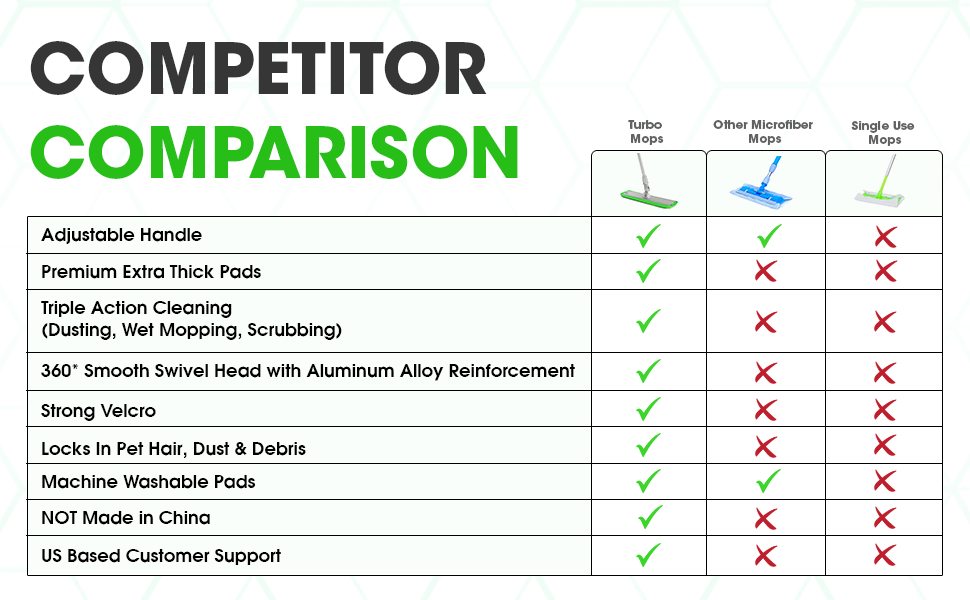 COMPETITOR
COMPARISON

| | Turbo Mops | Other Microfiber Mops | Single Use Mops |
|---|---|---|---|
| Adjustable Handle | ✓ | ✓ | ✗ |
| Premium Extra Thick Pads | ✓ | ✗ | ✗ |
| Triple Action Cleaning (Dusting, Wet Mopping, Scrubbing) | ✓ | ✗ | ✗ |
| 360* Smooth Swivel Head with Aluminum Alloy Reinforcement | ✓ | ✗ | ✗ |
| Strong Velcro | ✓ | ✗ | ✗ |
| Locks In Pet Hair, Dust & Debris | ✓ | ✗ | ✗ |
| Machine Washable Pads | ✓ | ✓ | ✗ |
| NOT Made in China | ✓ | ✗ | ✗ |
| US Based Customer Support | ✓ | ✗ | ✗ |